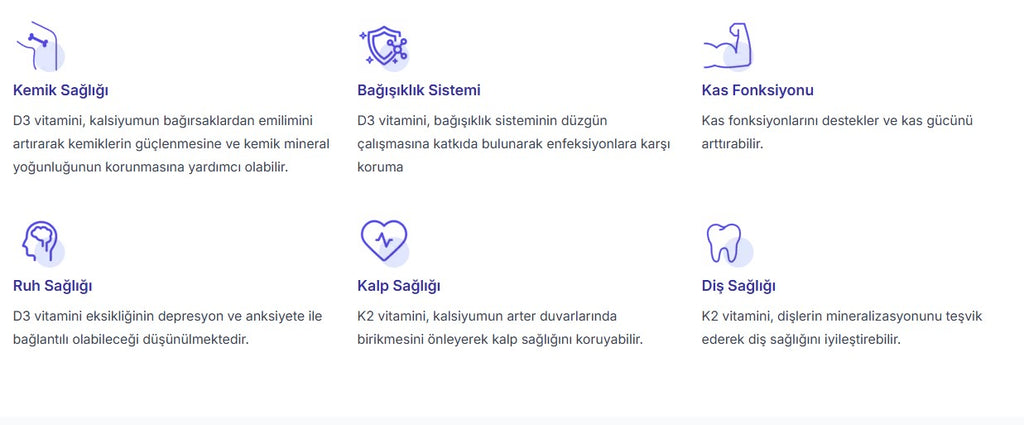 Kemik Sağlığı

D3 vitamini, kalsiyumun bağırsaklardan emilimini artırarak kemiklerin güçlenmesine ve kemik mineral yoğunluğunun korunmasına yardımcı olabilir.

Bağışıklık Sistemi

D3 vitamini, bağışıklık sisteminin düzgün çalışmasına katkıda bulunarak enfeksiyonlara karşı koruma

Kas Fonksiyonu

Kas fonksiyonlarını destekler ve kas gücünü arttırabilir.

Ruh Sağlığı

D3 vitamini eksikliğinin depresyon ve anksiyete ile bağlantılı olabileceği düşünülmektedir.

Kalp Sağlığı

K2 vitamini, kalsiyumun arter duvarlarında birikmesini önleyerek kalp sağlığını koruyabilir.

Diş Sağlığı

K2 vitamini, dişlerin mineralizasyonunu teşvik ederek diş sağlığını iyileştirebilir.